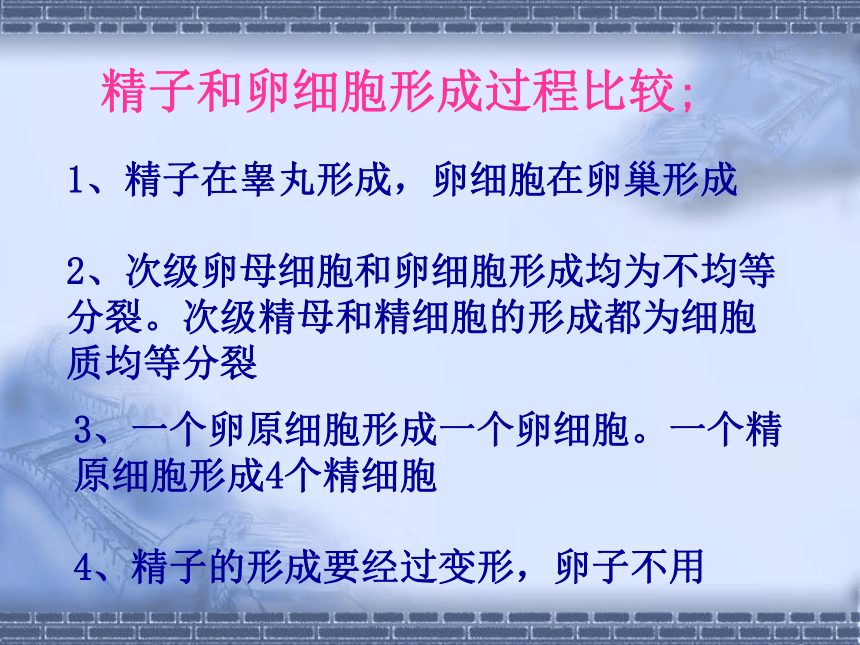 精子和卵细胞形成过程比较;

1、精子在睾丸形成，卵细胞在卵巢形成

2、次级卵母细胞和卵细胞形成均为不均等分裂。次级精母和精细胞的形成都为细胞质均等分裂

3、一个卵原细胞形成一个卵细胞。一个精原细胞形成4个精细胞

4、精子的形成要经过变形，卵子不用